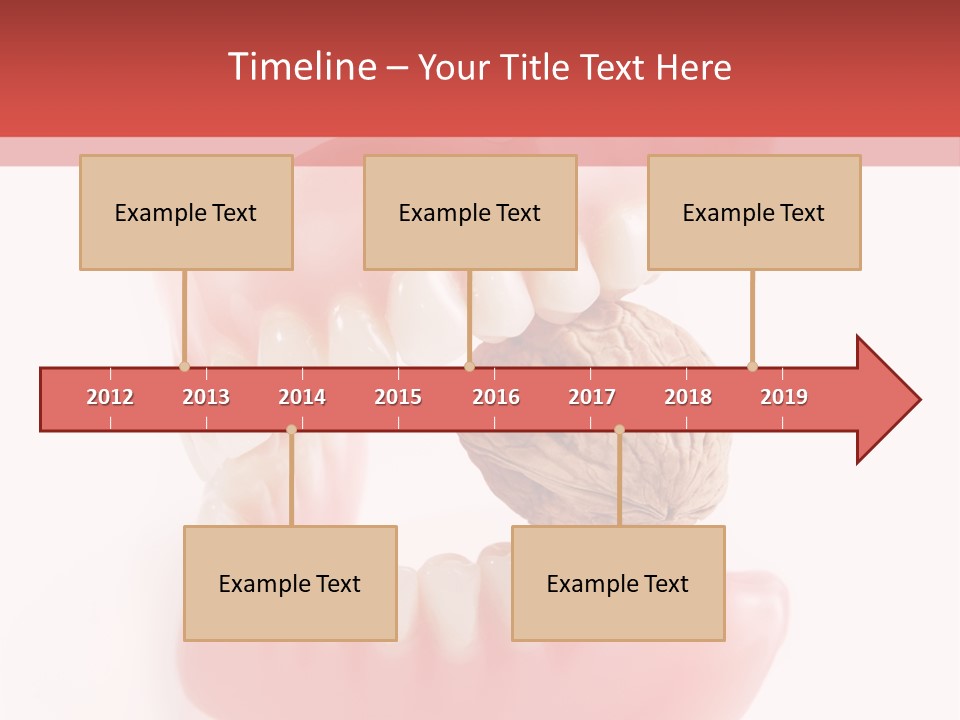 Timeline – Your Title Text Here

Example Text

Example Text

Example Text

2012 2013 2014 2015 2016 2017 2018 2019

Example Text

Example Text